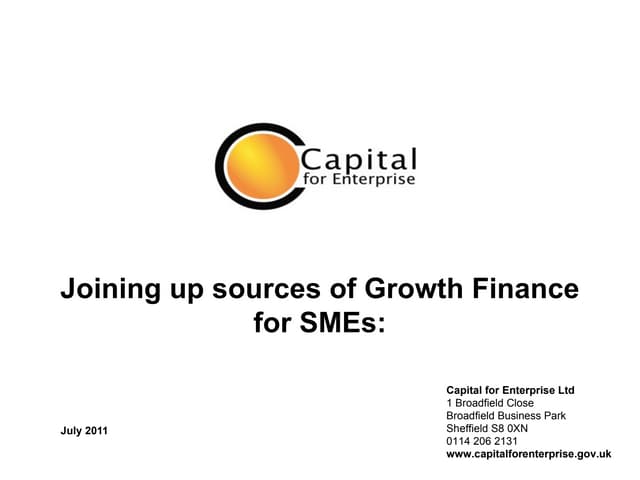 Capital
for Enterprise

Joining up sources of Growth Finance for SMEs:

July 2011

Capital for Enterprise Ltd
1 Broadfield Close
Broadfield Business Park
Sheffield S8 0XN
0114 206 2131
www.capitalforenterprise.gov.uk